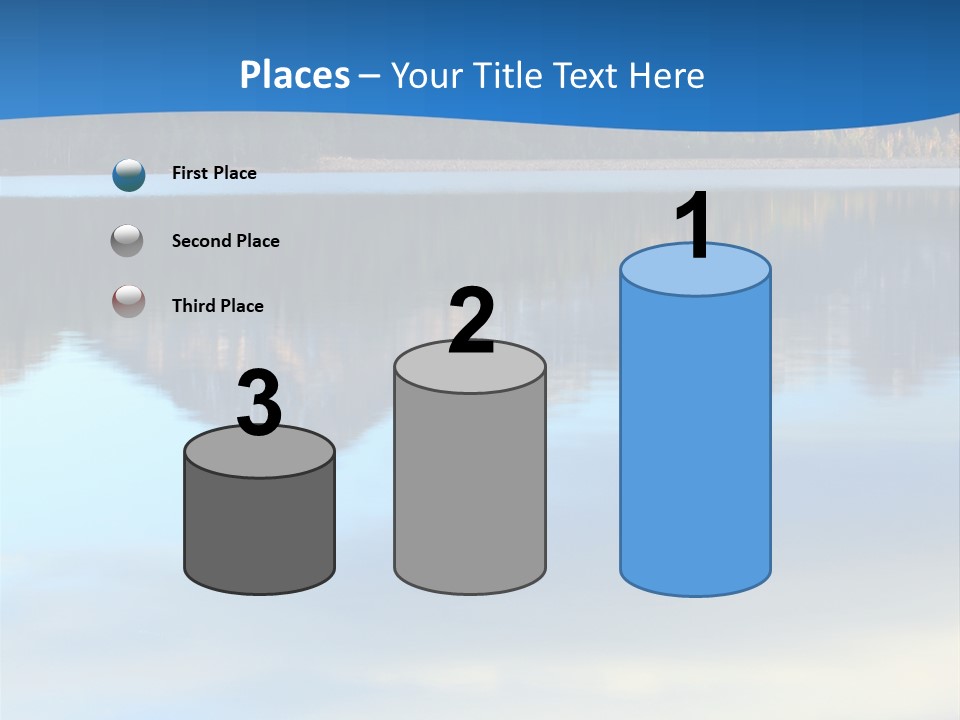 Places – Your Title Text Here

First Place

Second Place

Third Place

3

2

1